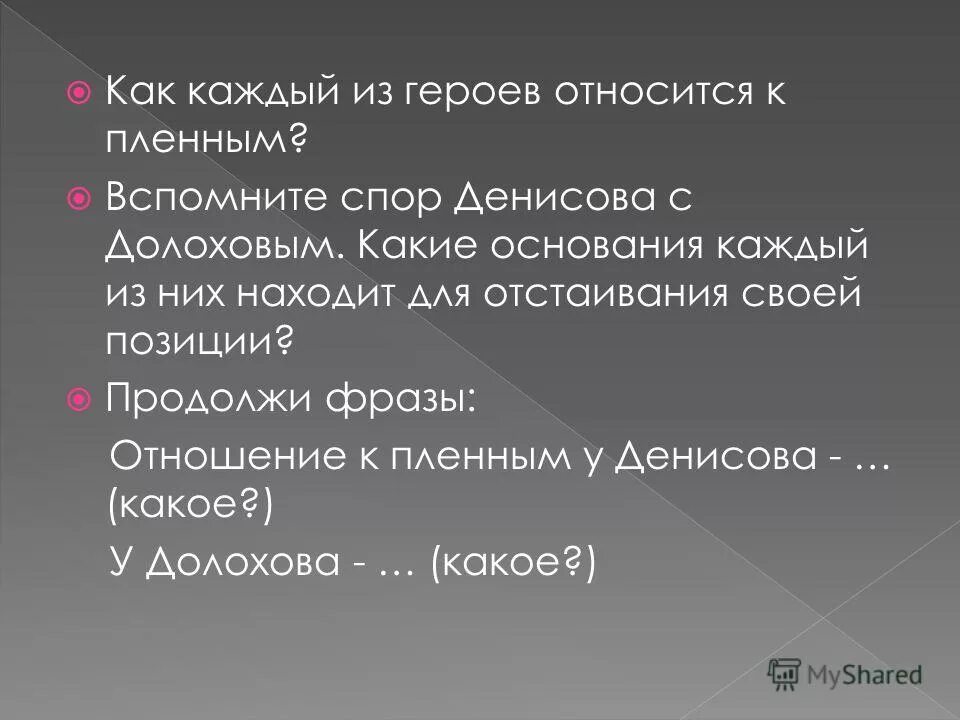 Как каждый из героев относится к пленным?

Вспомните спор Денисова с Долоховым. Какие основания каждый из них находит для отстаивания своей позиции?

Продолжи фразы:

Отношение к пленным у Денисова - … (какое?)

У Долохова - … (какое?)

MyShared